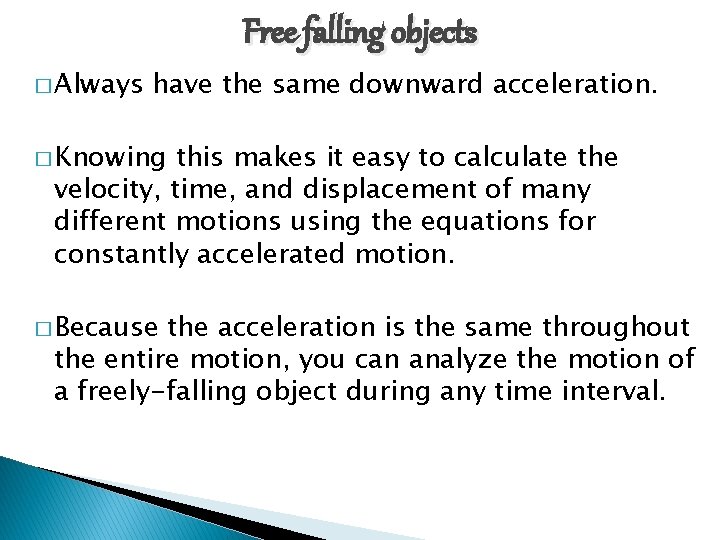 Free falling objects

□ Always have the same downward acceleration.

□ Knowing this makes it easy to calculate the velocity, time, and displacement of many different motions using the equations for constantly accelerated motion.

□ Because the acceleration is the same throughout the entire motion, you can analyze the motion of a freely-falling object during any time interval.